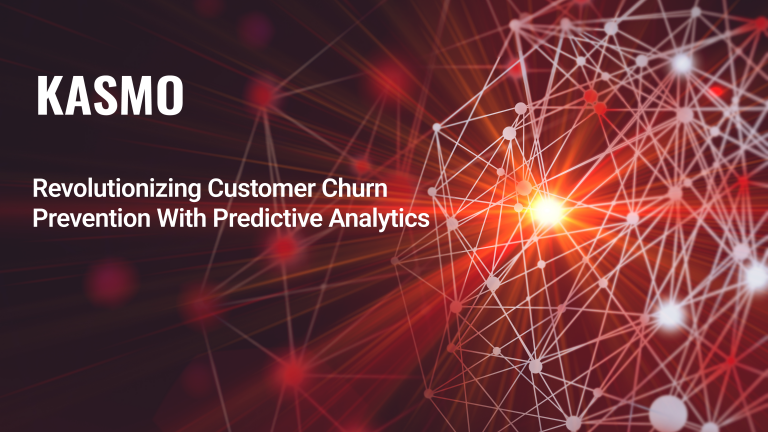 KASMO

Revolutionizing Customer Churn Prevention With Predictive Analytics